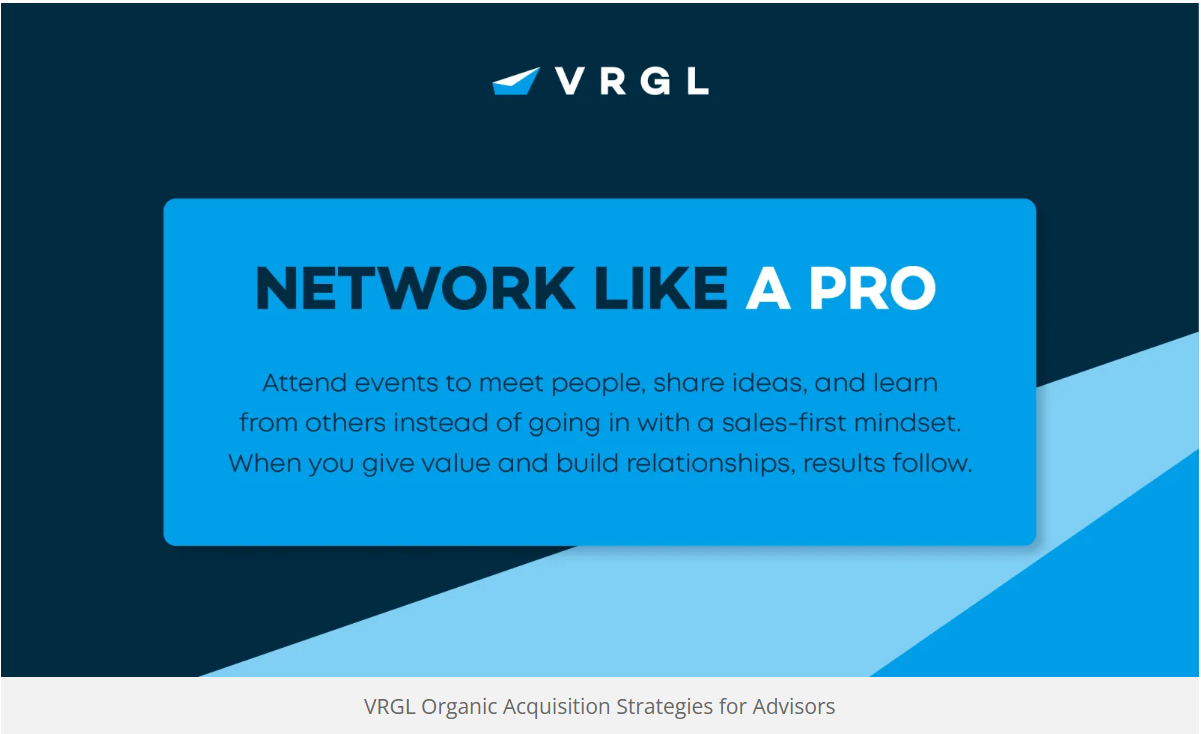 VRGL

NETWORK LIKE A PRO

Attend events to meet people, share ideas, and learn from others instead of going in with a sales-first mindset. When you give value and build relationships, results follow.

VRGL Organic Acquisition Strategies for Advisors